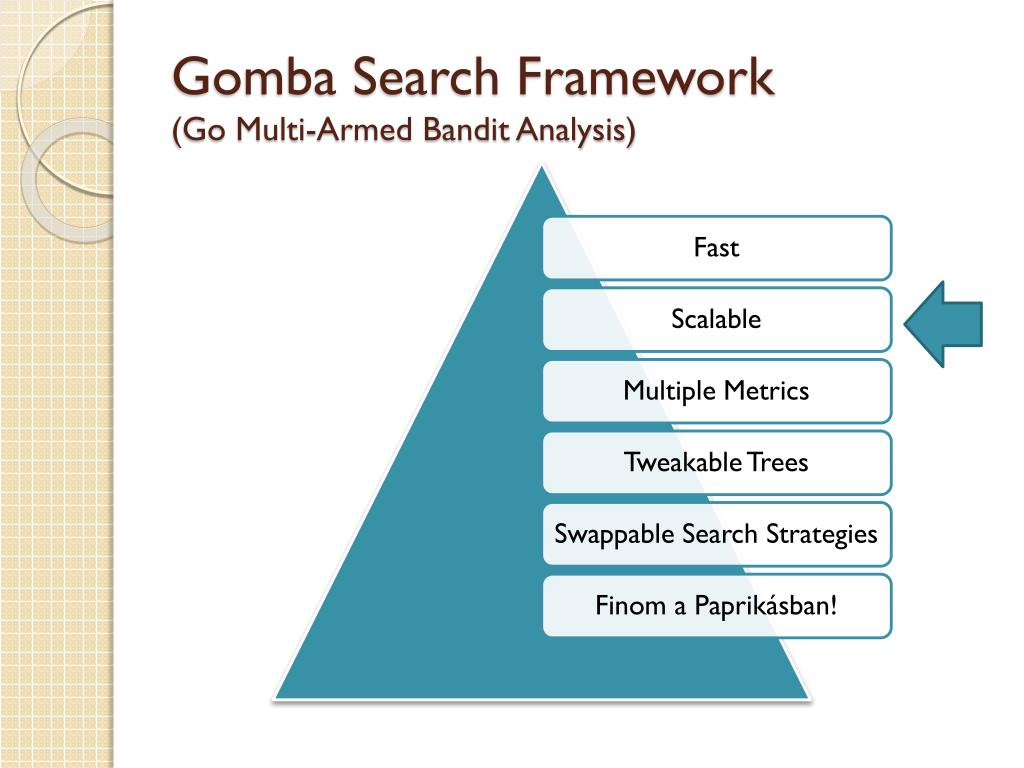 Gomba Search Framework
(Go Multi-Armed Bandit Analysis)

Fast

Scalable

Multiple Metrics

Tweakable Trees

Swappable Search Strategies

Finom a Paprikásban!